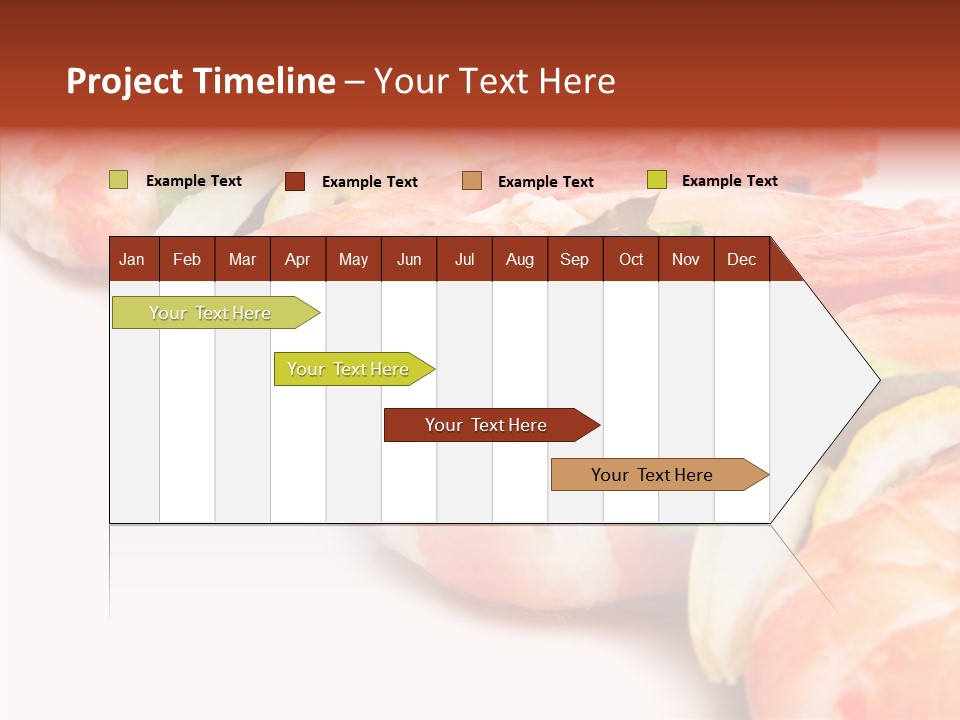 Project Timeline – Your Text Here

Example Text
Example Text
Example Text
Example Text

| Jan | Feb | Mar | Apr | May | Jun | Jul | Aug | Sep | Oct | Nov | Dec |
|---|---|---|---|---|---|---|---|---|---|---|---|

Your Text Here

Your Text Here

Your Text Here

Your Text Here